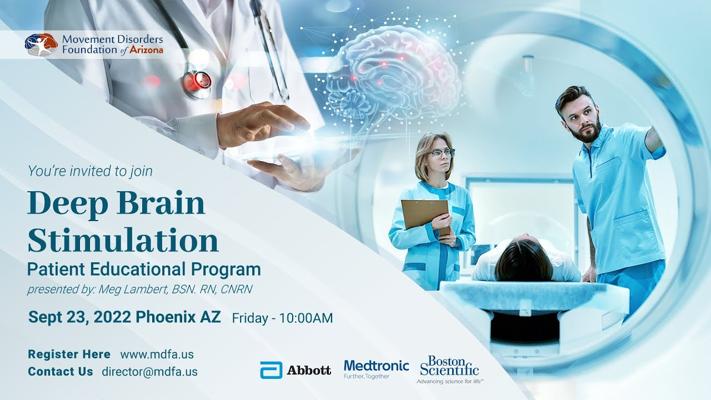 Movement Disorders Foundation of Arizona

You're invited to join

Deep Brain Stimulation

Patient Educational Program

presented by: Meg Lambert, BSN. RN, CNRN

Sept 23, 2022 Phoenix AZ Friday - 10:00AM

Register Here www.mdfa.us

Contact Us director@mdfa.us

Abbott

Medtronic Further, Together

Boston Scientific Advancing science for life™